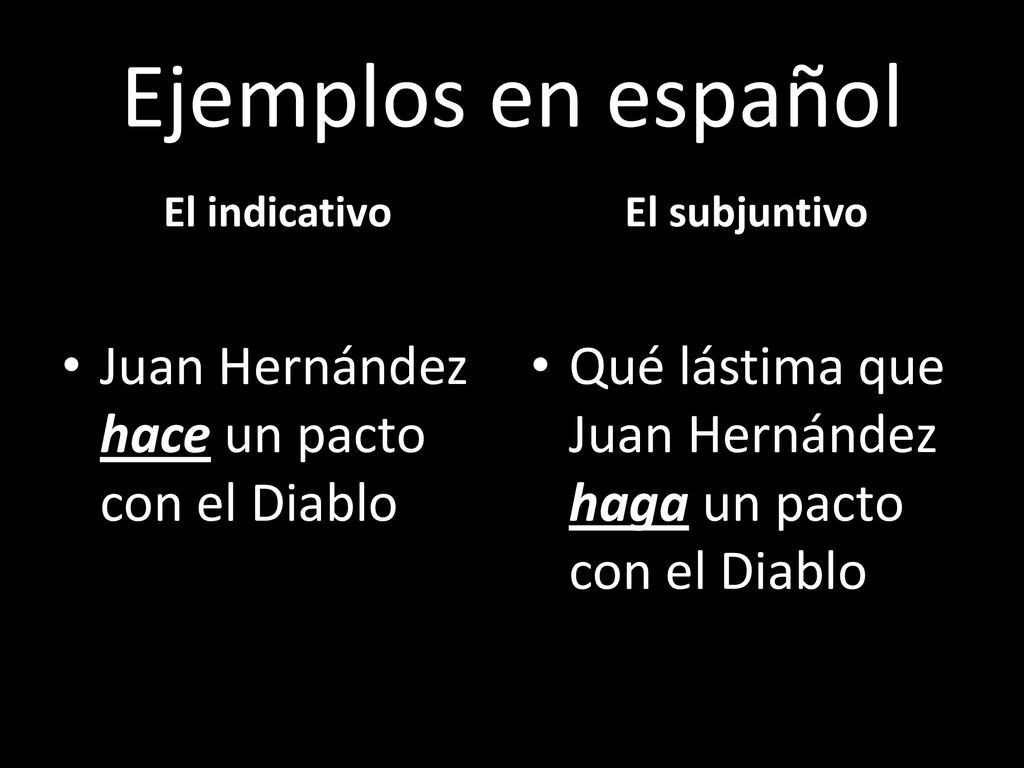 Ejemplos en español

El indicativo

• Juan Hernández hace un pacto con el Diablo

El subjuntivo

• Qué lástima que Juan Hernández haga un pacto con el Diablo